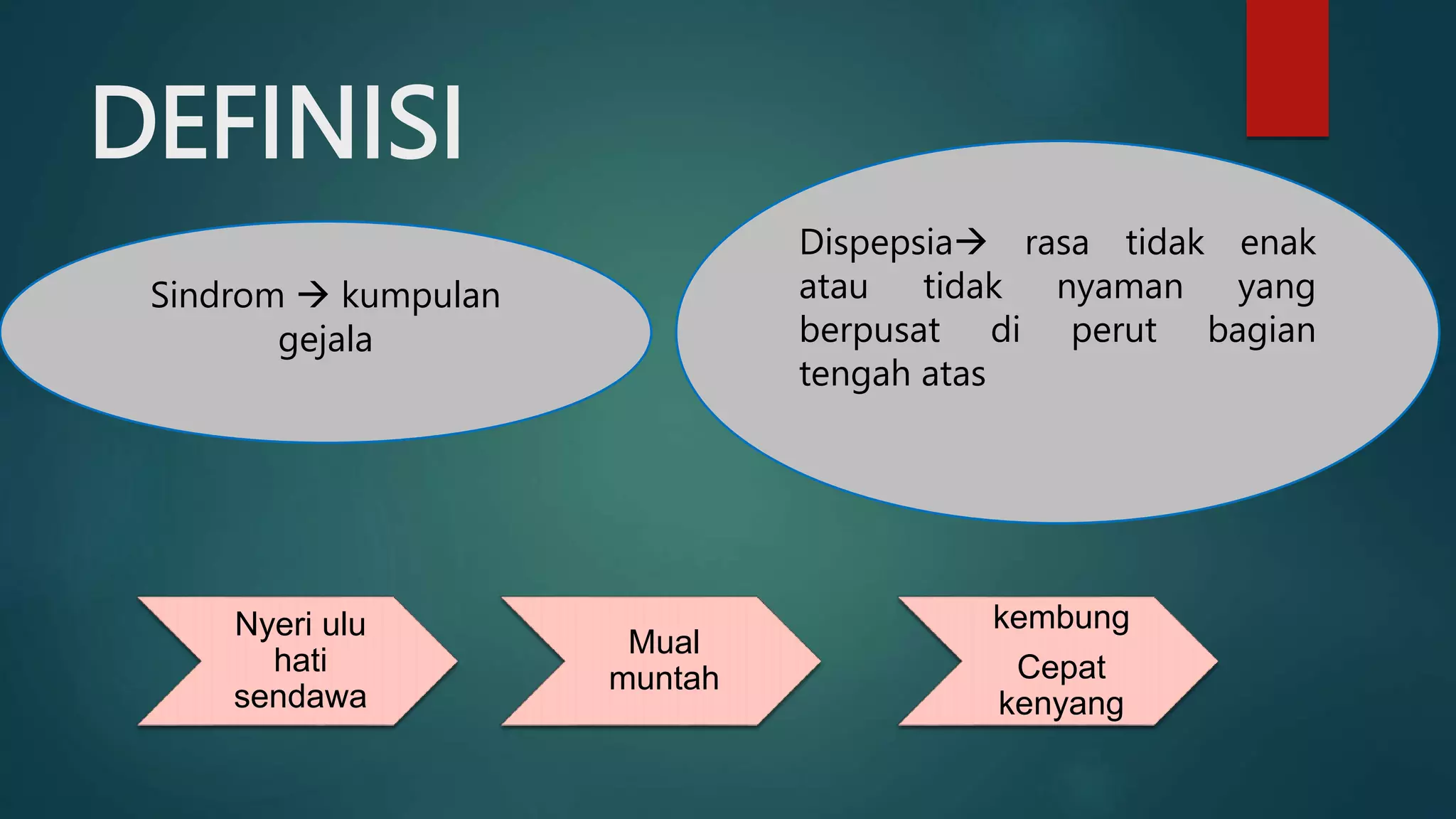 DEFINISI

Sindrom → kumpulan gejala

Dispepsia→ rasa tidak enak atau tidak nyaman yang berpusat di perut bagian tengah atas

Nyeri ulu hati sendawa

Mual muntah

kembung

Cepat kenyang